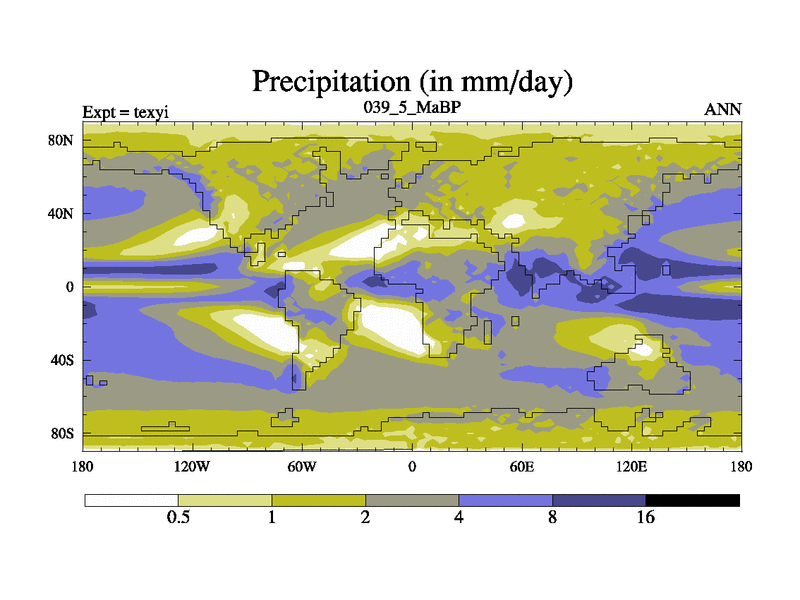 Precipitation (in mm/day)

Expt = texyi

039_5_MaBP

ANN

80N

40N

0

40S

80S

180

120W

60W

0

60E

120E

180

0.5

1

2

4

8

16